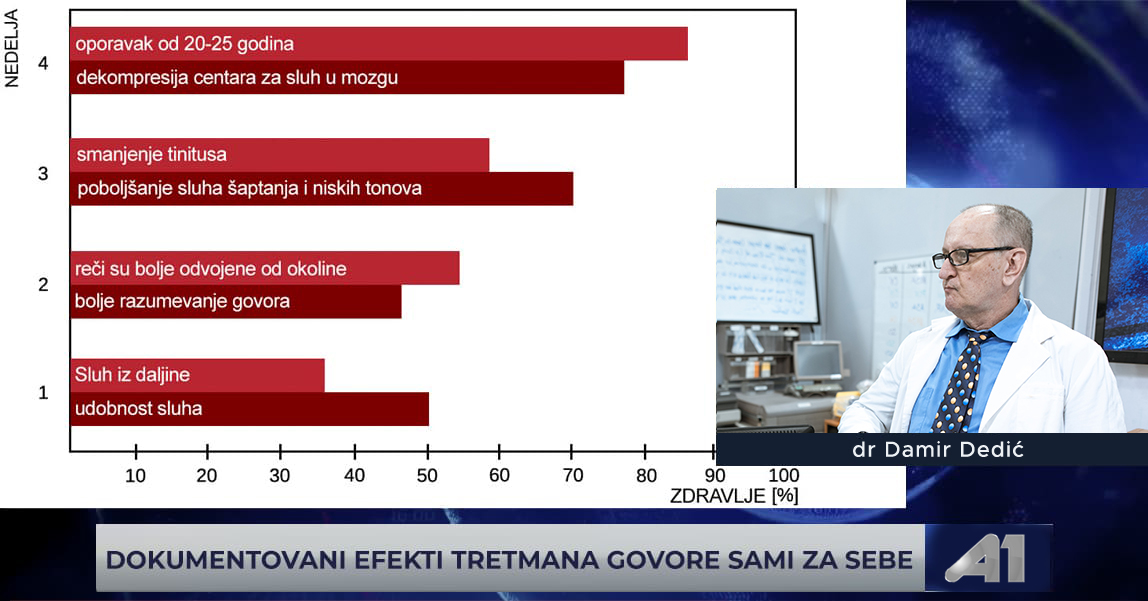 NEDELJA

4
oporavak od 20-25 godina
dekompresija centara za sluh u mozgu

3
smanjenje tinitusa
poboljšanje sluha šaptanja i niskih tonova

2
reči su bolje odvojene od okoline
bolje razumevanje govora

1
Sluh iz daljine
udobnost sluha

10 20 30 40 50 60 70 80 90 100
ZDRAVLJE [%]

dr Damir Dedić

DOKUMENTOVANI EFEKTI TRETMANA GOVORE SAMI ZA SEBE

A1